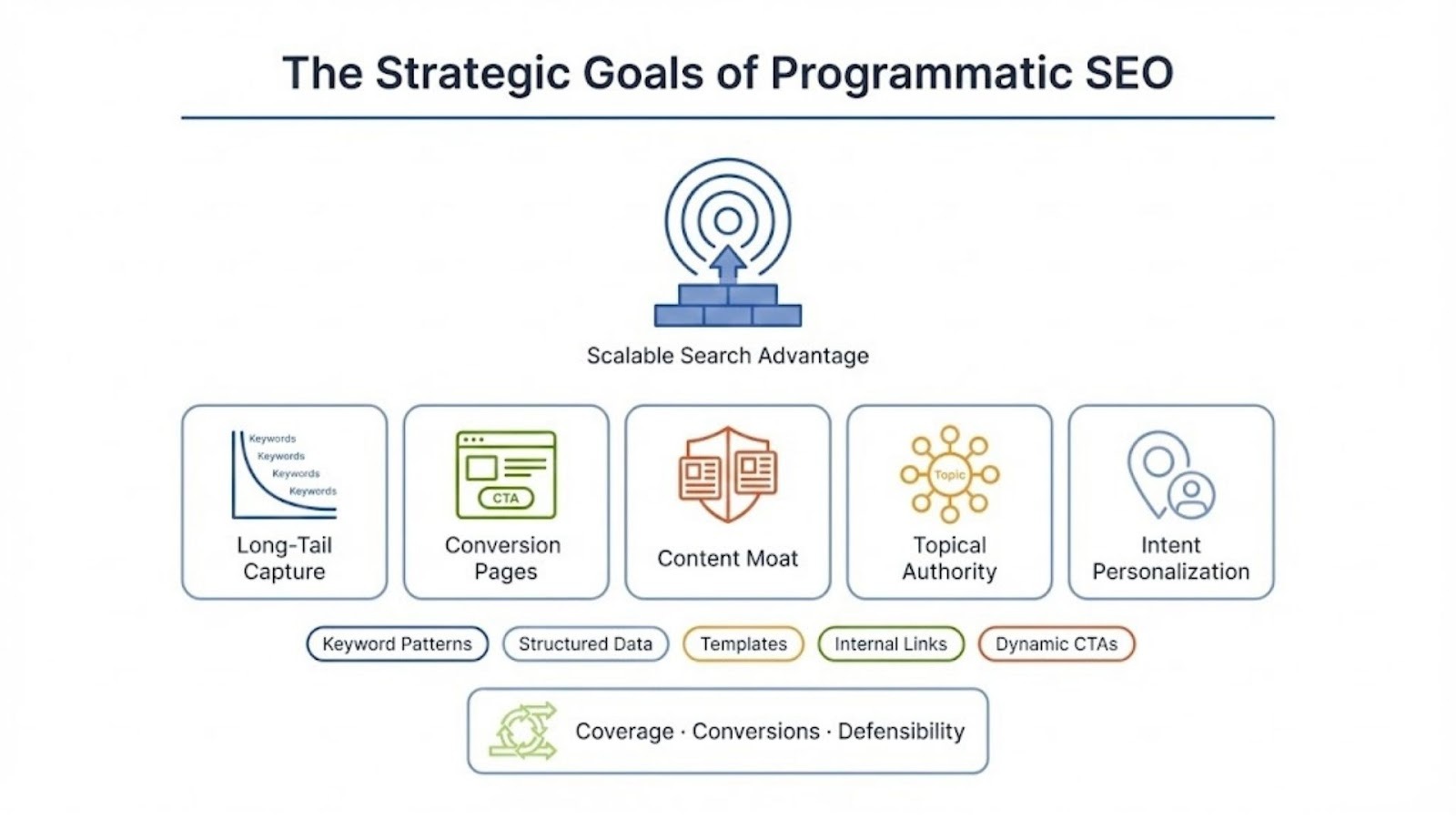 The Strategic Goals of Programmatic SEO

Scalable Search Advantage

Keywords
Keywords
Keywords
Keywords

Long-Tail Capture

CTA

Conversion Pages

Content Moat

Topic

Topical Authority

Intent Personalization

Keyword Patterns

Structured Data

Templates

Internal Links

Dynamic CTAs

Coverage · Conversions · Defensibility